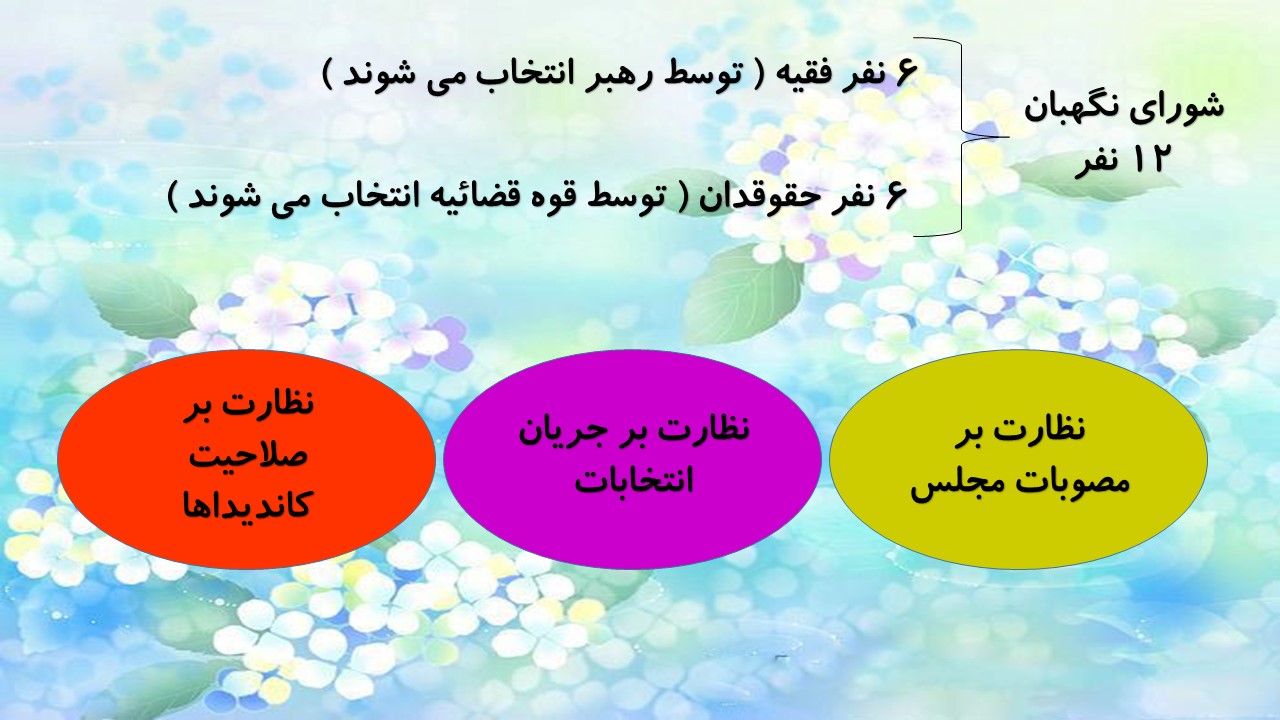 شورای نگهبان
۱۲ نفر

۶ نفر فقیه ( توسط رهبر انتخاب می شوند )

۶ نفر حقوقدان ( توسط قوه قضائیه انتخاب می شوند )

نظارت بر
مصوبات مجلس

نظارت بر جریان
انتخابات

نظارت بر
صلاحیت
کاندیداها